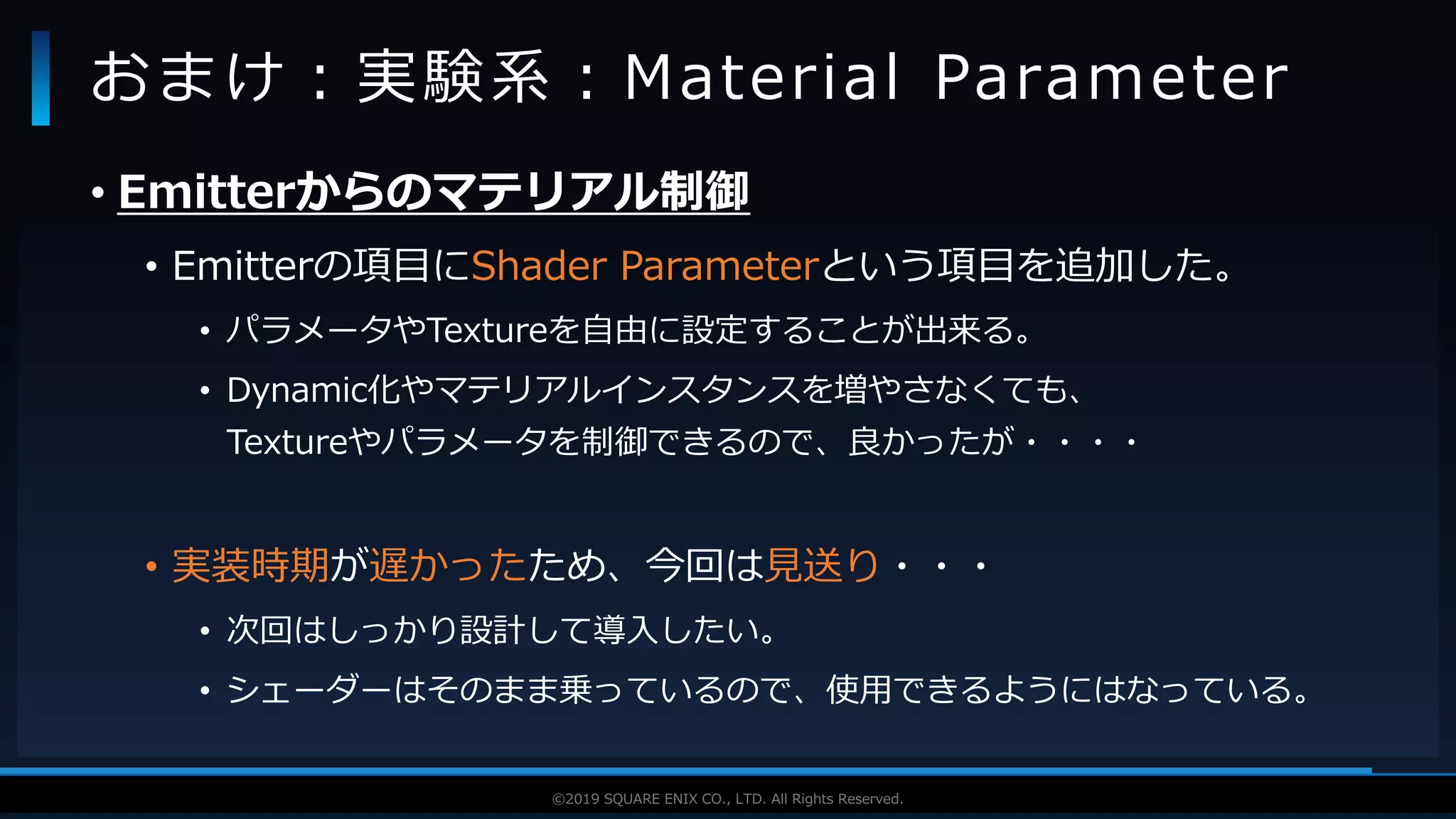 おまけ：実験系：Material Parameter

• Emitterからのマテリアル制御

• Emitterの項目にShader Parameterという項目を追加した。

• パラメータやTextureを自由に設定することが出来る。

• Dynamic化やマテリアルインスタンスを増やさなくても、Textureやパラメータを制御できるので、良かったが・・・・

• 実装時期が遅かったため、今回は見送り・・・

• 次回はしっかり設計して導入したい。

• シェーダーはそのまま乗っているので、使用できるようにはなっている。

©2019 SQUARE ENIX CO., LTD. All Rights Reserved.